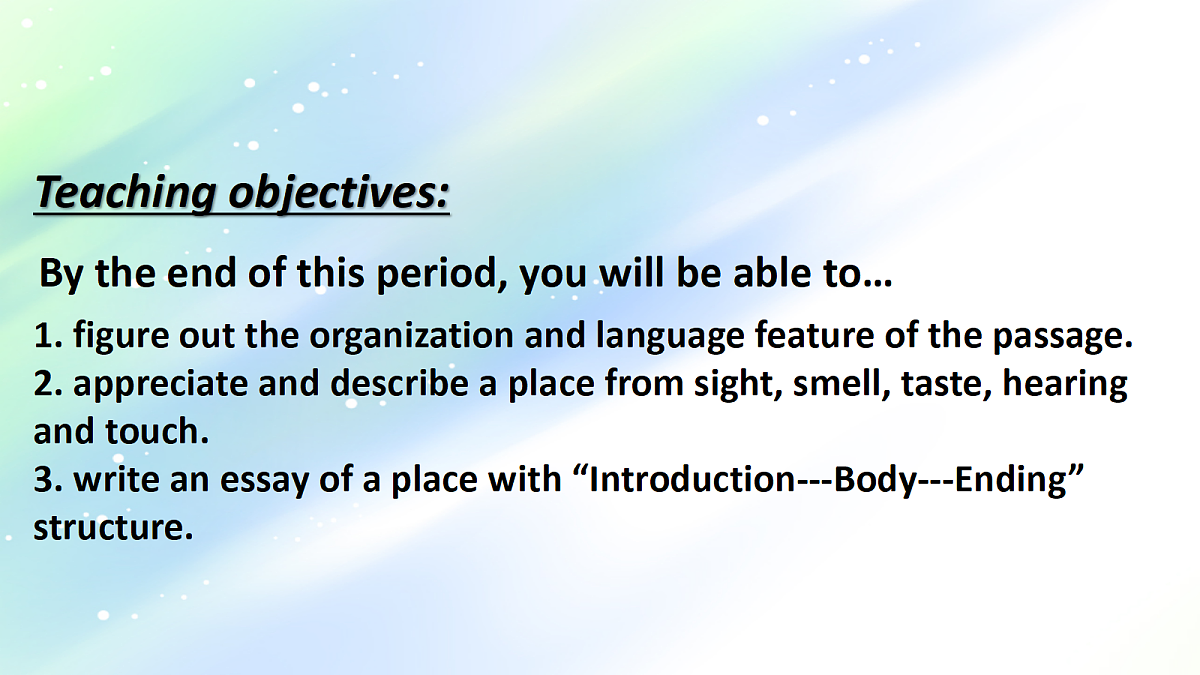 Teaching objectives:

By the end of this period, you will be able to…

1. figure out the organization and language feature of the passage.
2. appreciate and describe a place from sight, smell, taste, hearing and touch.
3. write an essay of a place with “Introduction---Body---Ending” structure.